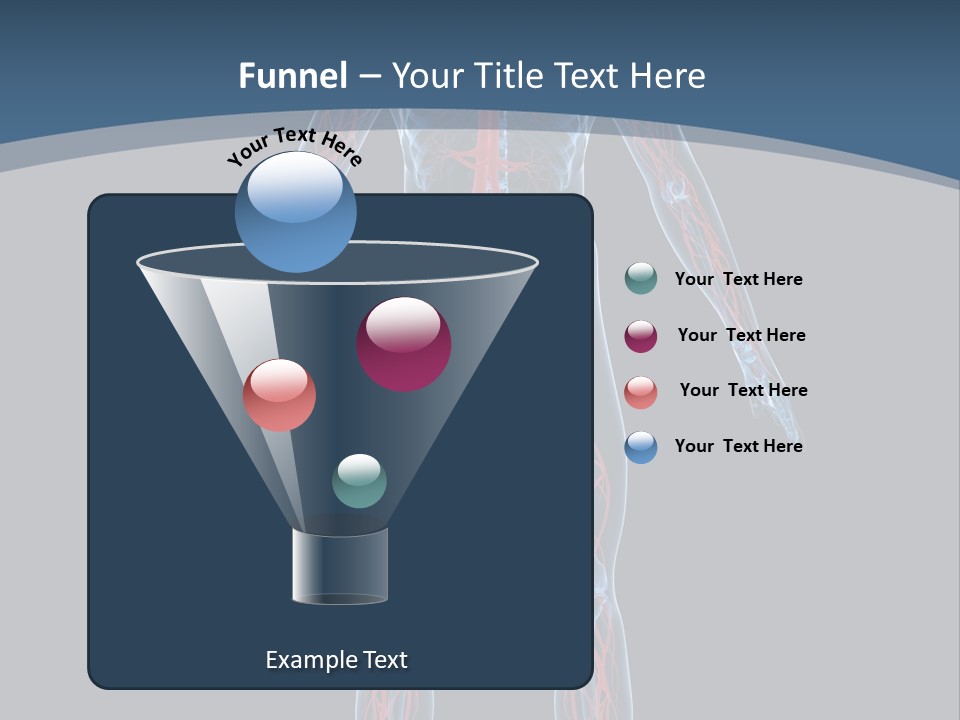 Funnel – Your Title Text Here

Your Text Here

Your Text Here

Your Text Here

Your Text Here

Your Text Here

Example Text